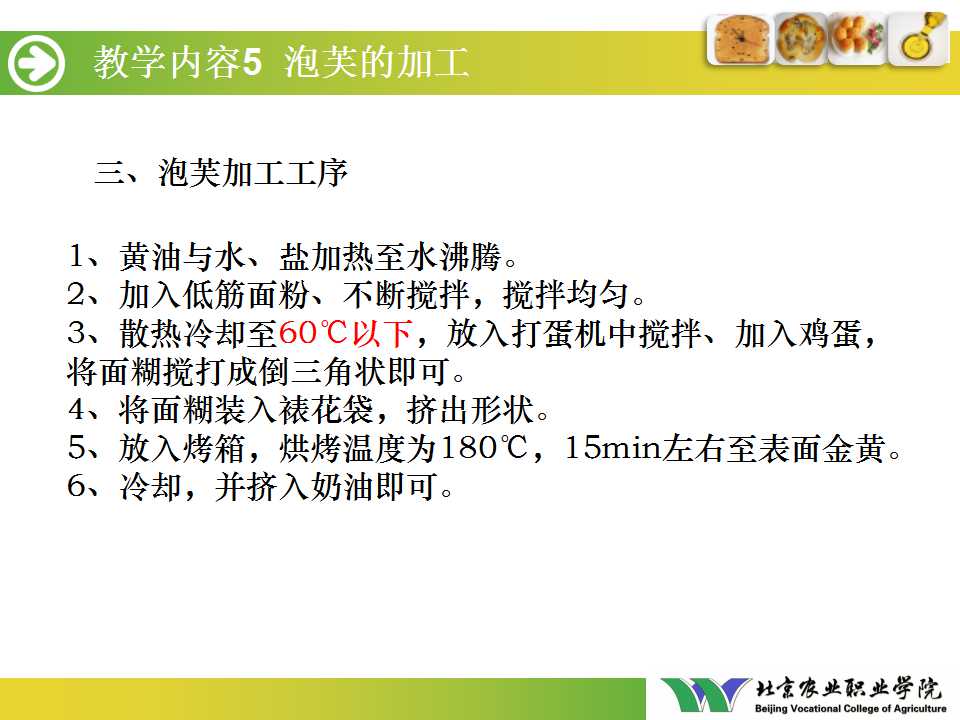 教学内容5 泡芙的加工

三、泡芙加工工序

1、黄油与水、盐加热至水沸腾。
2、加入低筋面粉、不断搅拌，搅拌均匀。
3、散热冷却至60℃以下，放入打蛋机中搅拌、加入鸡蛋，将面糊搅打成倒三角状即可。
4、将面糊装入裱花袋，挤出形状。
5、放入烤箱，烘烤温度为180℃，15min左右至表面金黄。
6、冷却，并挤入奶油即可。

北京农业职业学院
Beijing Vocational College of Agriculture